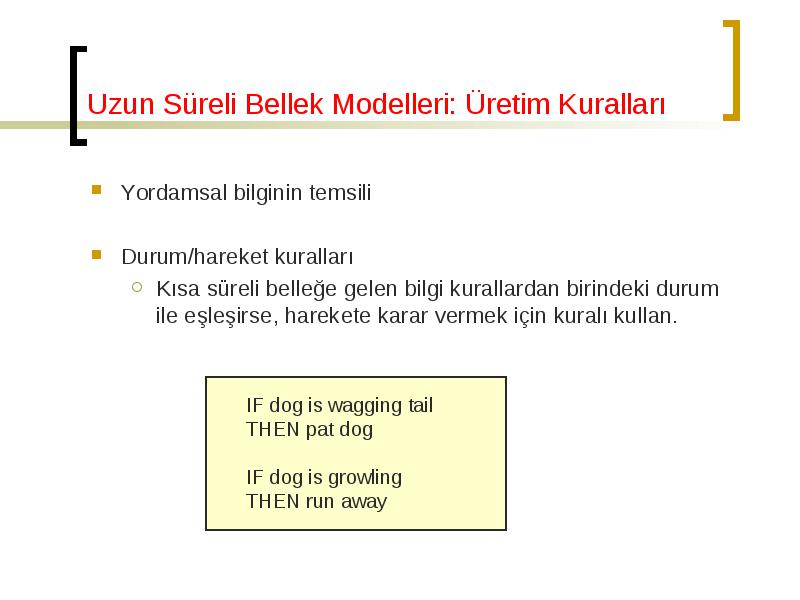 Uzun Süreli Bellek Modelleri: Üretim Kuralları

Yordamsal bilginin temsili

Durum/hareket kuralları

Kısa süreli belleğe gelen bilgi kurallardan birindeki durum ile eşleşirse, harekete karar vermek için kuralı kullan.

IF dog is wagging tail
THEN pat dog

IF dog is growling
THEN run away